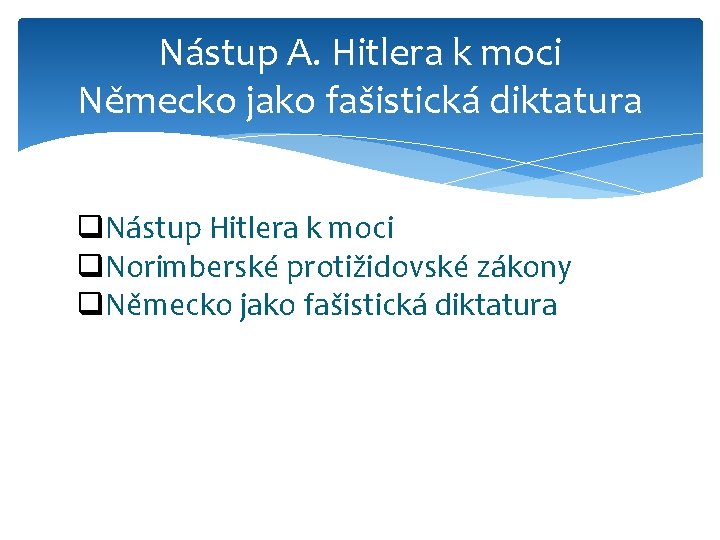 Nástup A. Hitlera k moci
Německo jako fašistická diktatura

❑Nástup Hitlera k moci
❑Norimberské protižidovské zákony
❑Německo jako fašistická diktatura